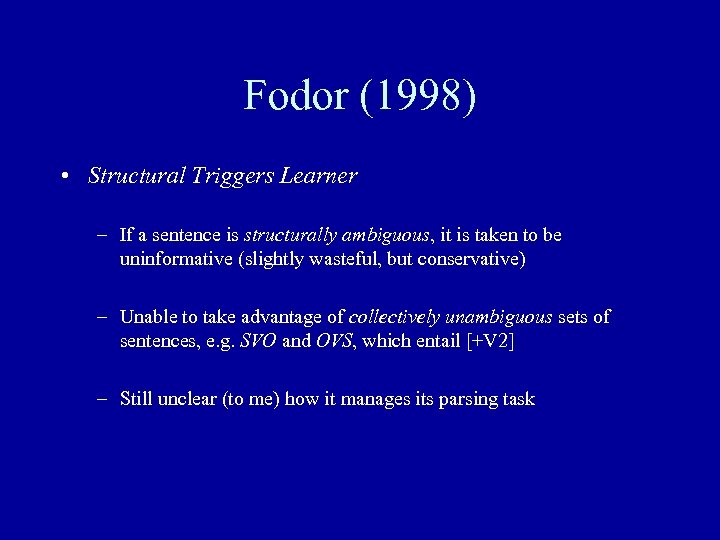 Fodor (1998)

• Structural Triggers Learner

– If a sentence is structurally ambiguous, it is taken to be uninformative (slightly wasteful, but conservative)

– Unable to take advantage of collectively unambiguous sets of sentences, e.g. SVO and OVS, which entail [+V2]

– Still unclear (to me) how it manages its parsing task